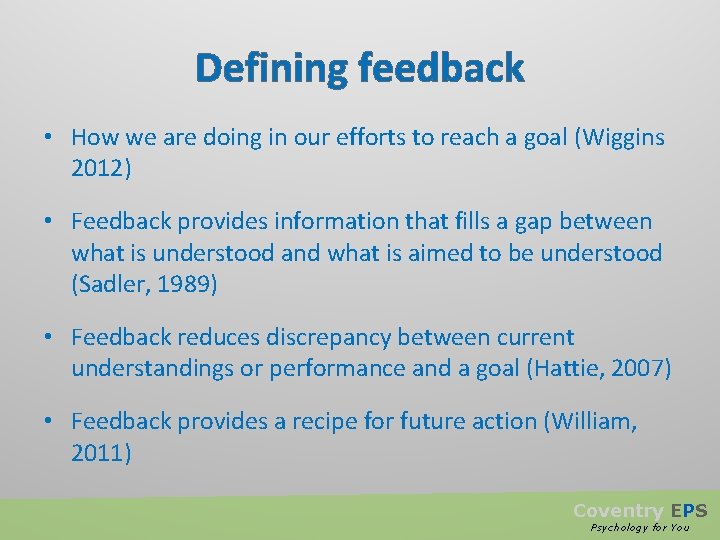 Defining feedback

• How we are doing in our efforts to reach a goal (Wiggins 2012)

• Feedback provides information that fills a gap between what is understood and what is aimed to be understood (Sadler, 1989)

• Feedback reduces discrepancy between current understandings or performance and a goal (Hattie, 2007)

• Feedback provides a recipe for future action (William, 2011)

Coventry EPS
Psychology for You